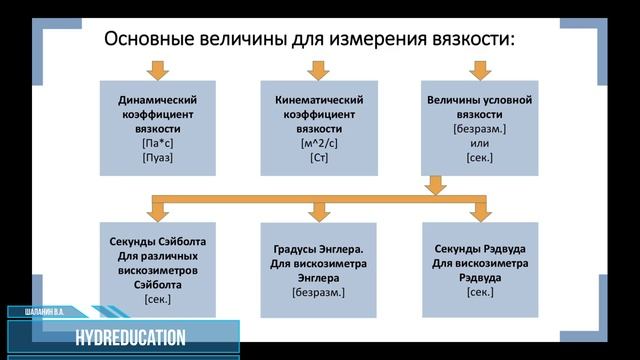 Основные величины для измерения вязкости:

Динамический коэффициент вязкости
[Па*с]
[Пуаз]

Кинематический коэффициент вязкости
[м^2/с]
[Ст]

Величины условной вязкости
[безразм.]
или
[сек.]

Секунды Сэйболта
Для различных вискозиметров Сэйболта
[сек.]

Градусы Энглера.
Для вискозиметра Энглера
[безразм.]

Секунды Рэдвуда
Для вискозиметра Рэдвуда
[сек.]

ШАЛАНИН В.А.
HYDREDUCATION